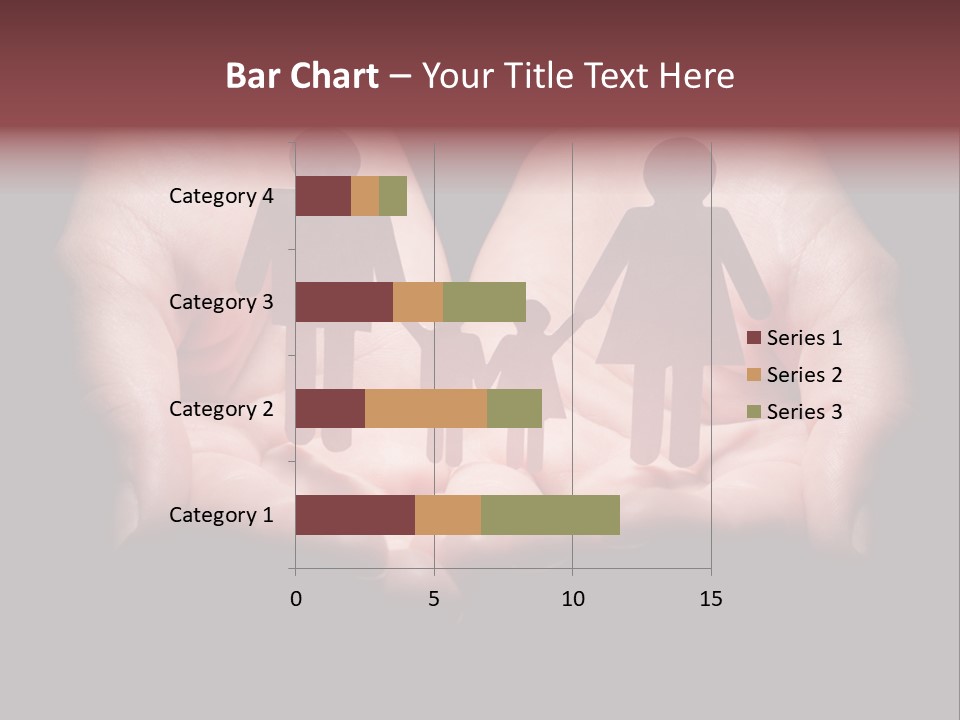 Bar Chart – Your Title Text Here

Category 4
Category 3
Category 2
Category 1

0
5
10
15

Series 1
Series 2
Series 3